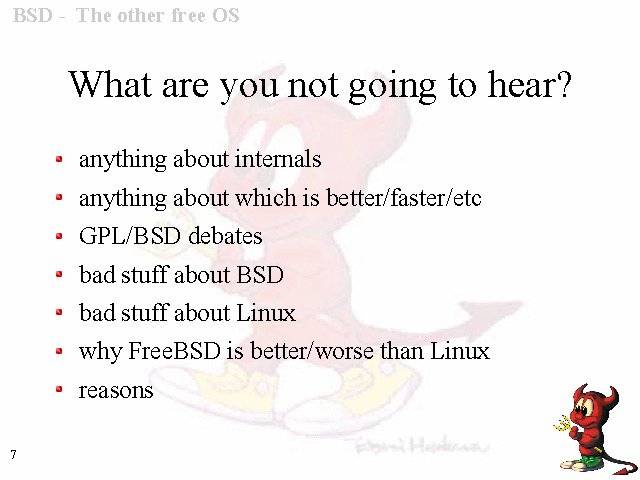 BSD - The other free OS

What are you not going to hear?

- anything about internals
- anything about which is better/faster/etc
- GPL/BSD debates
- bad stuff about BSD
- bad stuff about Linux
- why FreeBSD is better/worse than Linux
- reasons

7